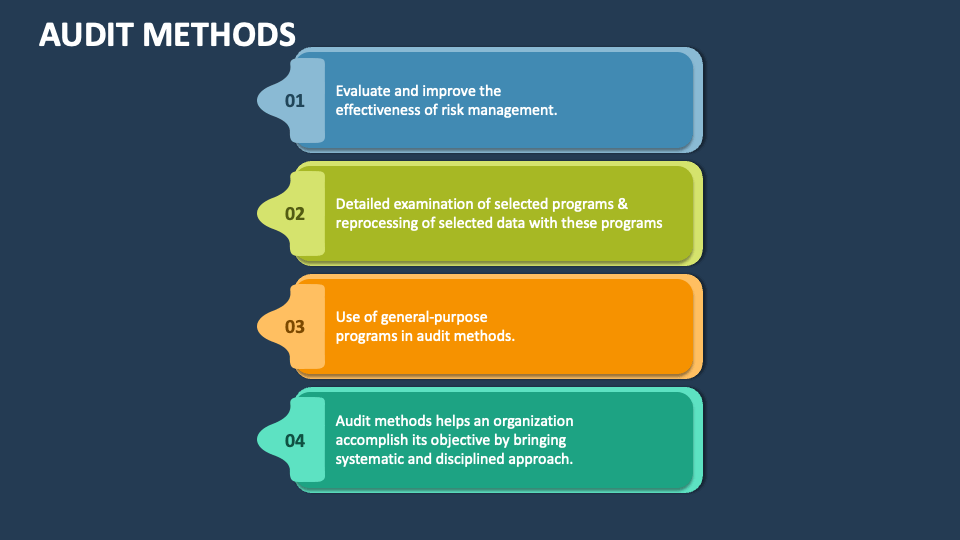 AUDIT METHODS

01

Evaluate and improve the effectiveness of risk management.

02

Detailed examination of selected programs & reprocessing of selected data with these programs

03

Use of general-purpose programs in audit methods.

04

Audit methods helps an organization accomplish its objective by bringing systematic and disciplined approach.